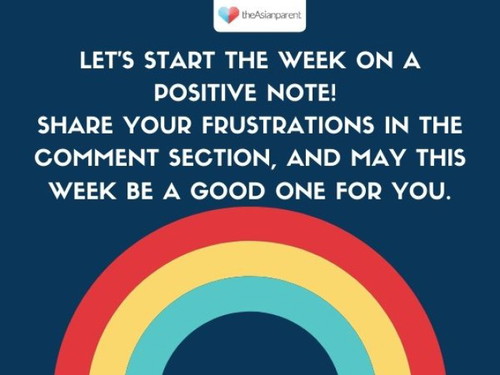 theAsianparent

LET'S START THE WEEK ON A POSITIVE NOTE!
SHARE YOUR FRUSTRATIONS IN THE COMMENT SECTION, AND MAY THIS WEEK BE A GOOD ONE FOR YOU.